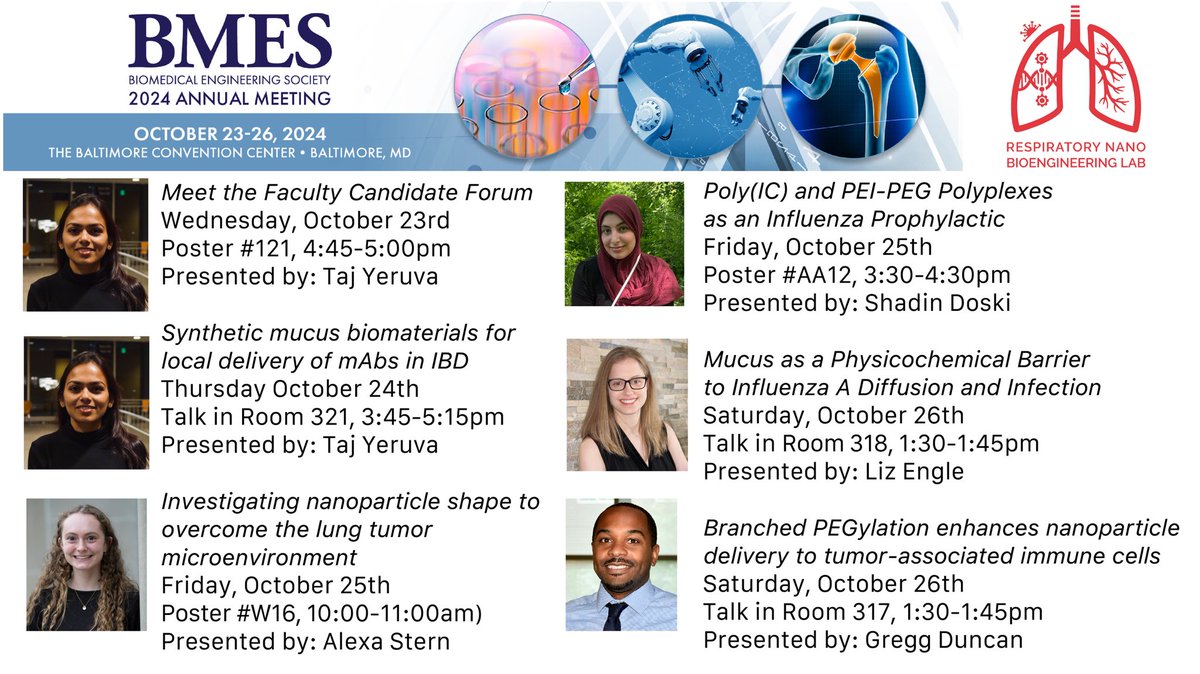 BMES
BIOMEDICAL ENGINEERING SOCIETY
2024 ANNUAL MEETING

OCTOBER 23-26, 2024
THE BALTIMORE CONVENTION CENTER • BALTIMORE, MD

RESPIRATORY NANO BIOENGINEERING LAB

Meet the Faculty Candidate Forum
Wednesday, October 23rd
Poster #121, 4:45-5:00pm
Presented by: Taj Yeruva

Synthetic mucus biomaterials for local delivery of mAbs in IBD
Thursday October 24th
Talk in Room 321, 3:45-5:15pm
Presented by: Taj Yeruva

Investigating nanoparticle shape to overcome the lung tumor microenvironment
Friday, October 25th
Poster #W16, 10:00-11:00am)
Presented by: Alexa Stern

Poly(IC) and PEI-PEG Polyplexes as an Influenza Prophylactic
Friday, October 25th
Poster #AA12, 3:30-4:30pm
Presented by: Shadin Doski

Mucus as a Physicochemical Barrier to Influenza A Diffusion and Infection
Saturday, October 26th
Talk in Room 318, 1:30-1:45pm
Presented by: Liz Engle

Branched PEGylation enhances nanoparticle delivery to tumor-associated immune cells
Saturday, October 26th
Talk in Room 317, 1:30-1:45pm
Presented by: Gregg Duncan